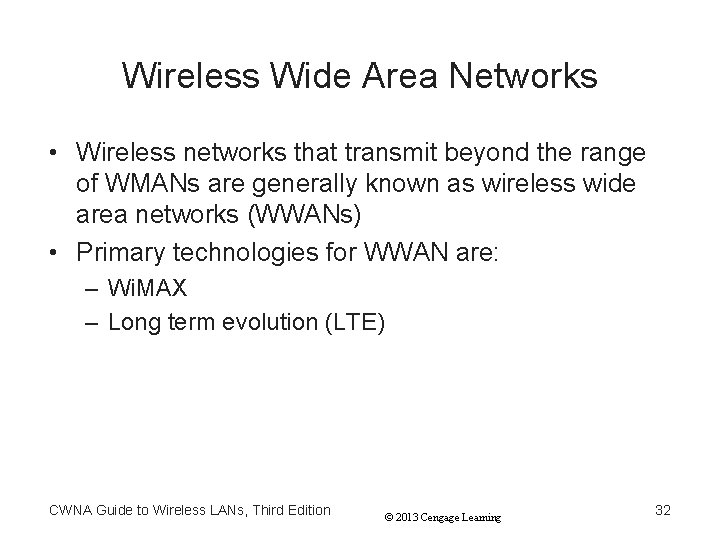 Wireless Wide Area Networks

• Wireless networks that transmit beyond the range of WMANs are generally known as wireless wide area networks (WWANs)
• Primary technologies for WWAN are:
– WiMAX
– Long term evolution (LTE)

CWNA Guide to Wireless LANs, Third Edition
© 2013 Cengage Learning
32